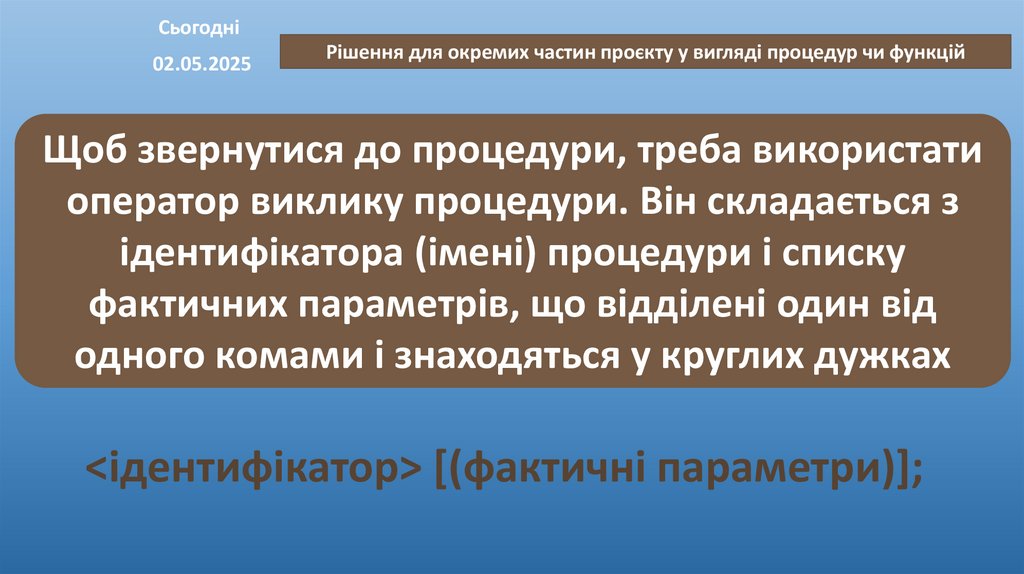 Сьогодні
02.05.2025

Рішення для окремих частин проєкту у вигляді процедур чи функцій

Щоб звернутися до процедури, треба використати оператор виклику процедури. Він складається з ідентифікатора (імені) процедури і списку фактичних параметрів, що відділені один від одного комами і знаходяться у круглих дужках

<ідентифікатор> [(фактичні параметри)];